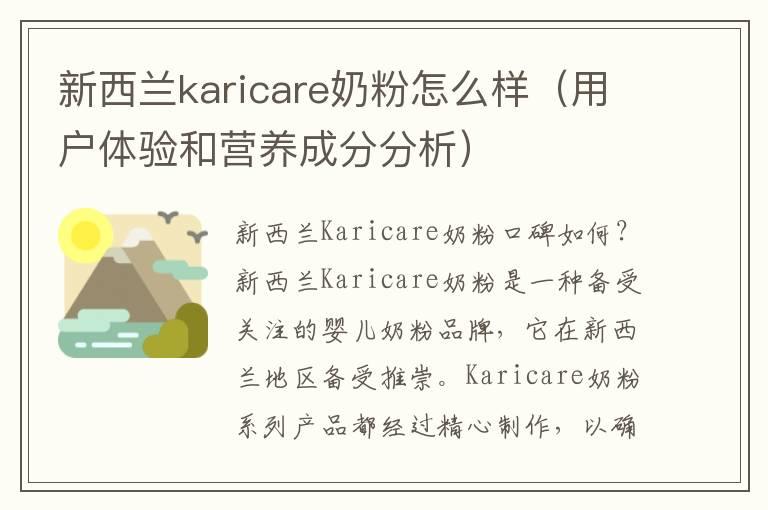 新西兰karicare奶粉怎么样（用户体验和营养成分分析）

新西兰Karicare奶粉口碑如何？新西兰Karicare奶粉是一种备受关注的婴儿奶粉品牌，它在新西兰地区备受推崇。Karicare奶粉系列产品都经过精心制作，以确